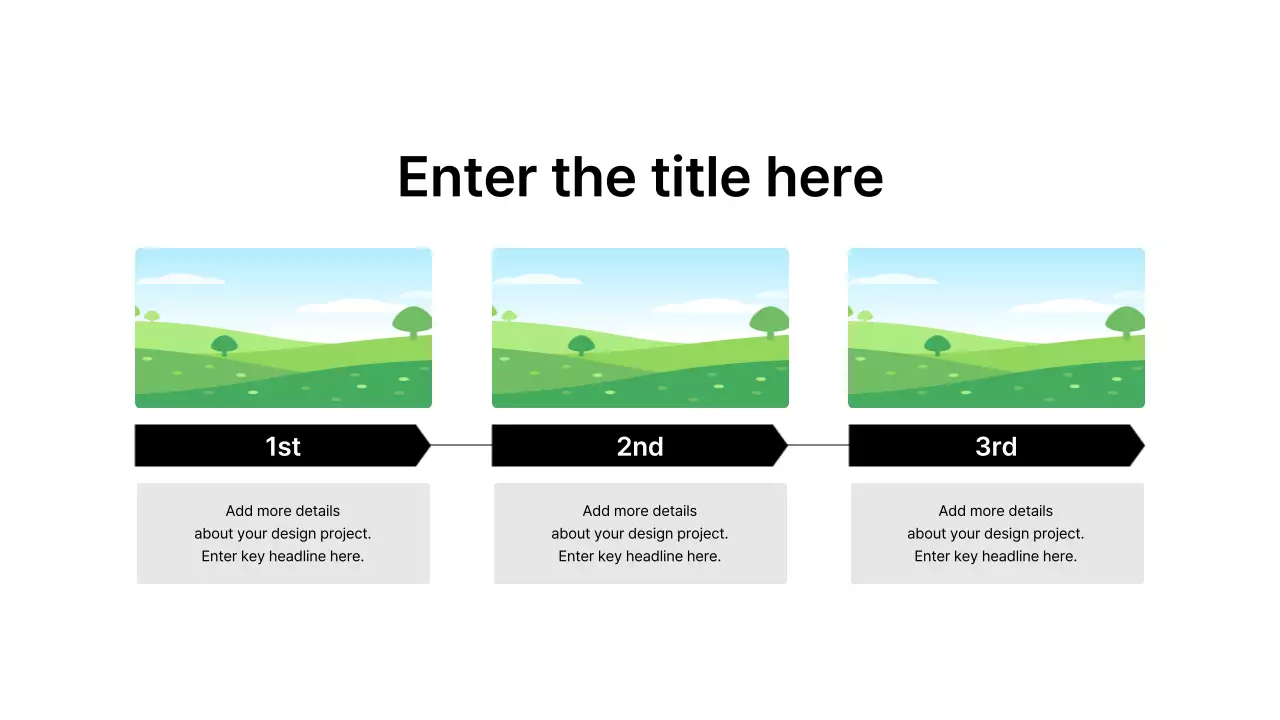 Enter the title here

1st

Add more details
about your design project.
Enter key headline here.

2nd

Add more details
about your design project.
Enter key headline here.

3rd

Add more details
about your design project.
Enter key headline here.